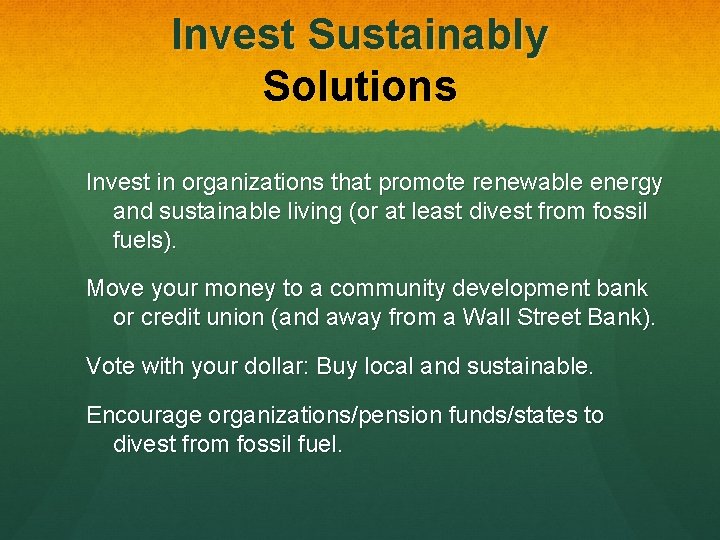 Invest Sustainably
Solutions

Invest in organizations that promote renewable energy and sustainable living (or at least divest from fossil fuels).

Move your money to a community development bank or credit union (and away from a Wall Street Bank).

Vote with your dollar: Buy local and sustainable.

Encourage organizations/pension funds/states to divest from fossil fuel.